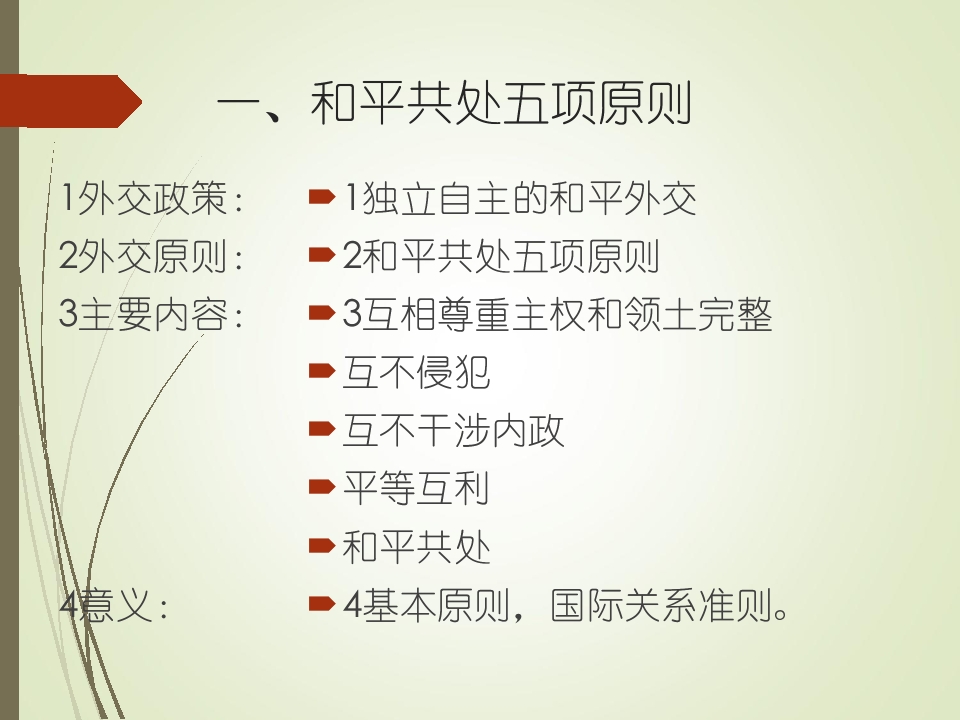 一、和平共处五项原则

1外交政策:
2外交原则:
3主要内容:
4意义:

1独立自主的和平外交
2和平共处五项原则
3互相尊重主权和领土完整
互不侵犯
互不干涉内政
平等互利
和平共处
4基本原则，国际关系准则。